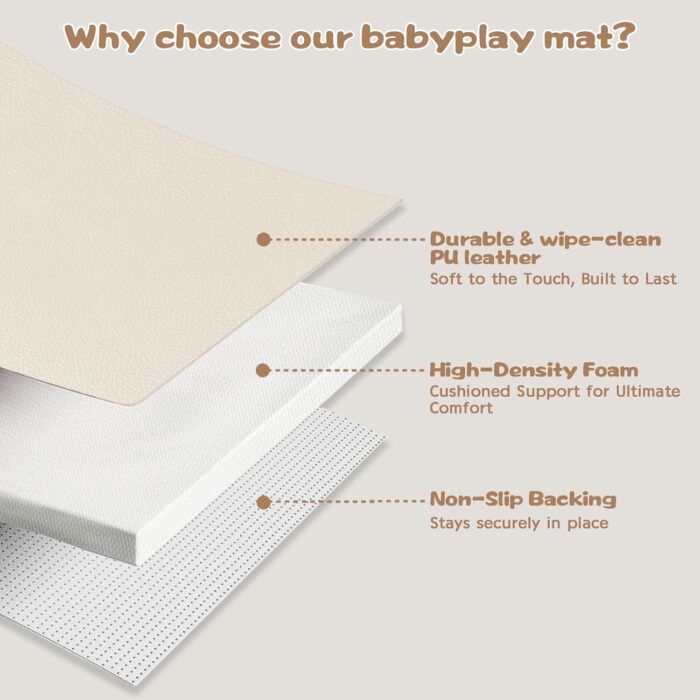 Why choose our babyplay mat?

Durable & wipe-clean PU leather
Soft to the Touch, Built to Last

High-Density Foam
Cushioned Support for Ultimate Comfort

Non-Slip Backing
Stays securely in place